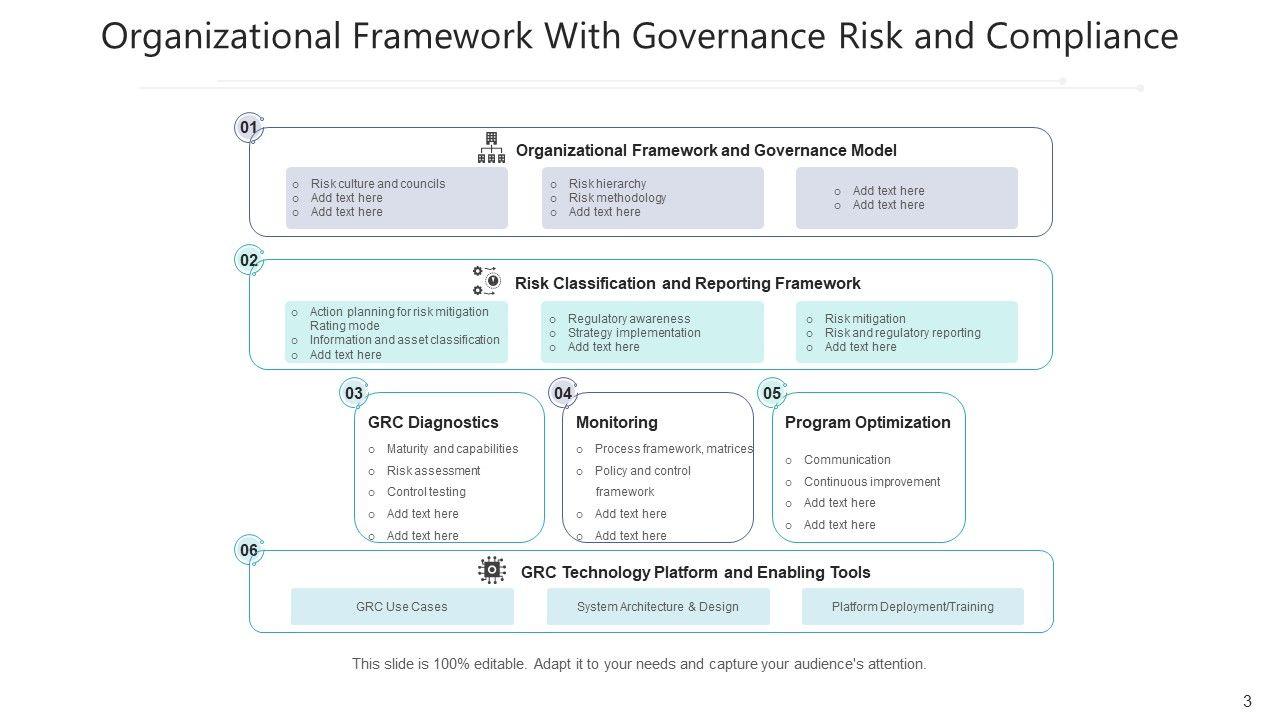 Organizational Framework With Governance Risk and Compliance

01

Organizational Framework and Governance Model

o Risk culture and councils
o Add text here
o Add text here

o Risk hierarchy
o Risk methodology
o Add text here

o Add text here
o Add text here

02

Risk Classification and Reporting Framework

o Action planning for risk mitigation Rating mode
o Information and asset classification
o Add text here

o Regulatory awareness
o Strategy implementation
o Add text here

o Risk mitigation
o Risk and regulatory reporting
o Add text here

03

GRC Diagnostics

o Maturity and capabilities
o Risk assessment
o Control testing
o Add text here
o Add text here

04

Monitoring

o Process framework, matrices
o Policy and control framework
o Add text here
o Add text here

05

Program Optimization

o Communication
o Continuous improvement
o Add text here
o Add text here

06

GRC Technology Platform and Enabling Tools

GRC Use Cases

System Architecture & Design

Platform Deployment/Training

This slide is 100% editable. Adapt it to your needs and capture your audience's attention.

3